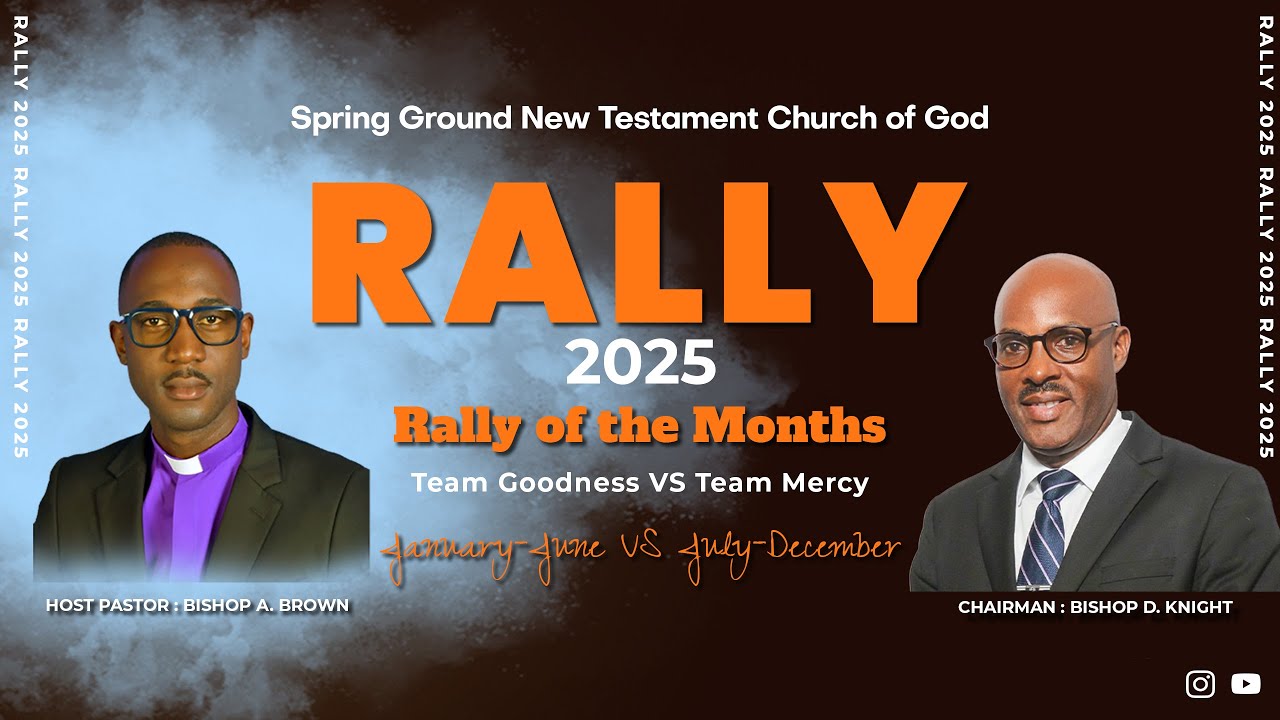 RALLY 2025 RALLY 2025 RALLY 2025

Spring Ground New Testament Church of God

RALLY

2025

Rally of the Months

Team Goodness VS Team Mercy

January-June VS July-December

HOST PASTOR : BISHOP A. BROWN

CHAIRMAN : BISHOP D. KNIGHT

RALLY 2025 RALLY 2025 RALLY 2025